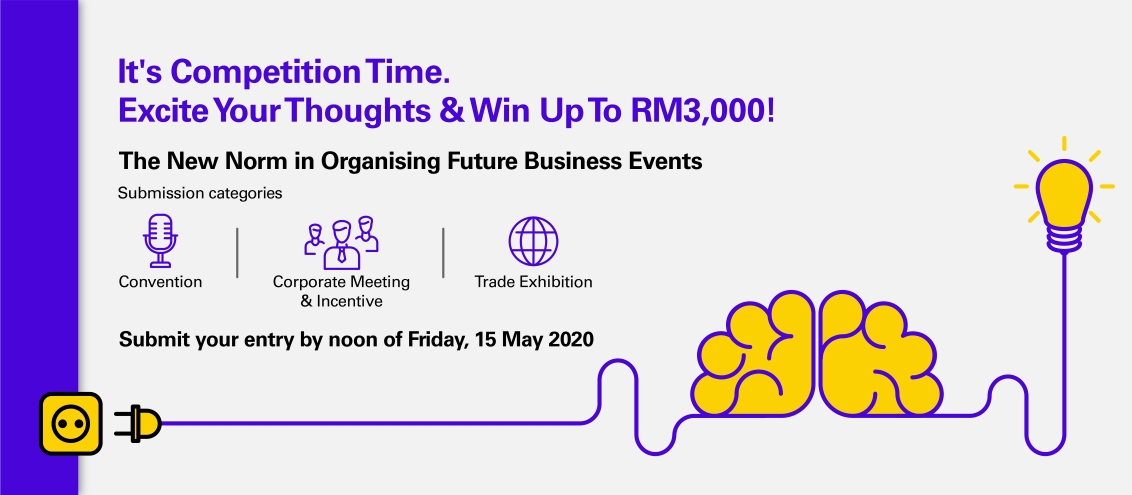 It's Competition Time.
Excite Your Thoughts & Win Up To RM3,000!

The New Norm in Organising Future Business Events

Submission categories

Convention

Corporate Meeting & Incentive

Trade Exhibition

Submit your entry by noon of Friday, 15 May 2020